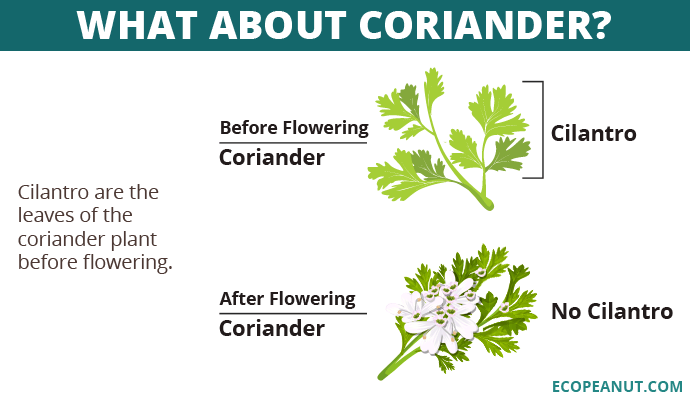 WHAT ABOUT CORIANDER?

Cilantro are the leaves of the coriander plant before flowering.

Before Flowering
Coriander

Cilantro

After Flowering
Coriander

No Cilantro

ECOPEANUT.COM